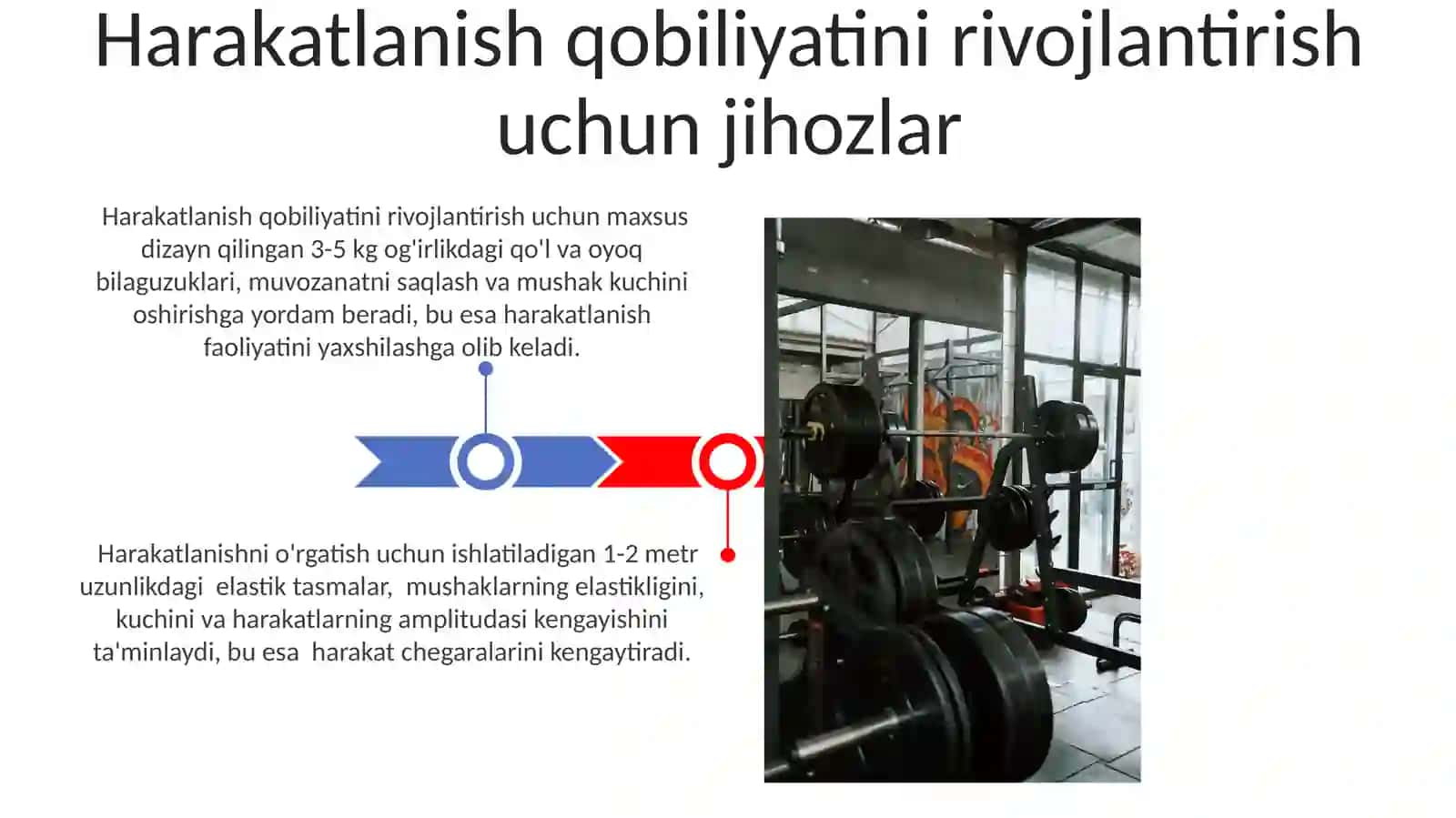 Harakatlanish qobiliyatini rivojlantirish uchun jihozlar

Harakatlanish qobiliyatini rivojlantirish uchun maxsus dizayn qilingan 3-5 kg og'irlikdagi qo'l va oyoq bilaguzuklari, muvozanatni saqlash va mushak kuchini oshirishga yordam beradi, bu esa harakatlanish faoliyatini yaxshilashga olib keladi.

Harakatlanishni o'rgatish uchun ishlatiladigan 1-2 metr uzunlikdagi elastik tasmalar, mushaklarning elastikligini, kuchini va harakatlarning amplitudasi kengayishini ta'minlaydi, bu esa harakat chegaralarini kengaytiradi.